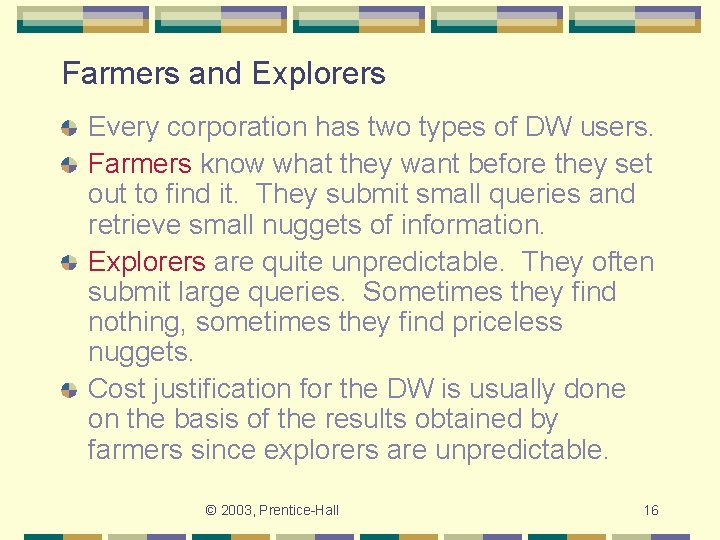 Farmers and Explorers

Every corporation has two types of DW users.

Farmers know what they want before they set out to find it. They submit small queries and retrieve small nuggets of information.

Explorers are quite unpredictable. They often submit large queries. Sometimes they find nothing, sometimes they find priceless nuggets.

Cost justification for the DW is usually done on the basis of the results obtained by farmers since explorers are unpredictable.

© 2003, Prentice-Hall

16